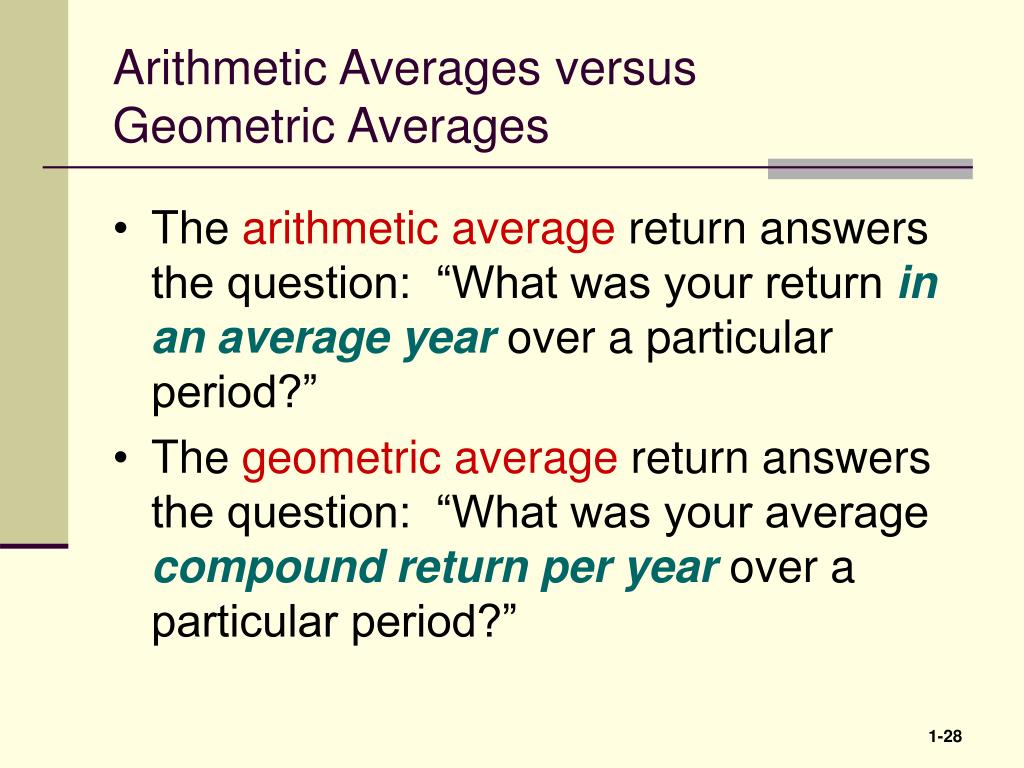 Arithmetic Averages versus Geometric Averages

• The arithmetic average return answers the question: “What was your return in an average year over a particular period?”

• The geometric average return answers the question: “What was your average compound return per year over a particular period?”

1-28